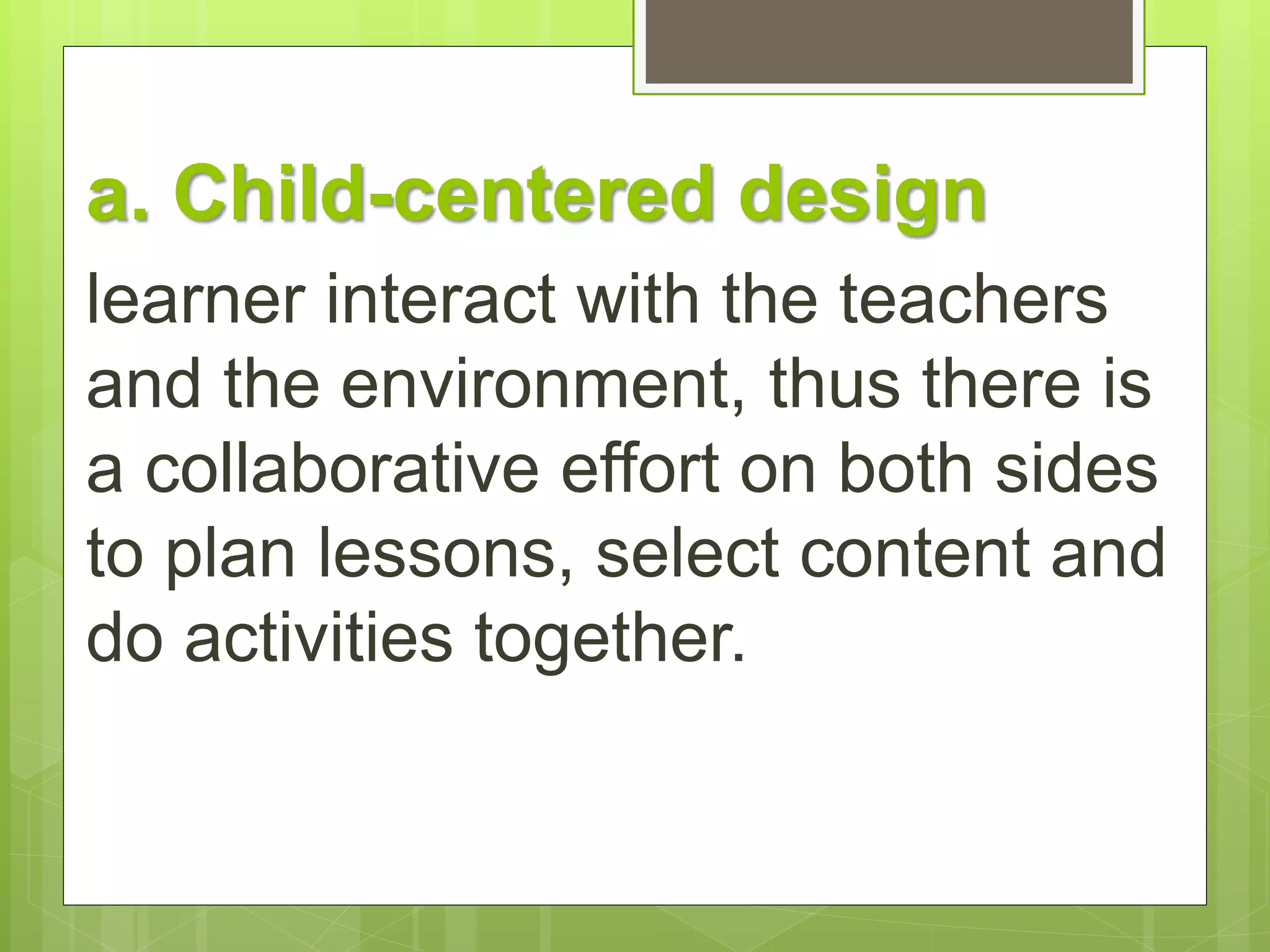 a. Child-centered design

learner interact with the teachers and the environment, thus there is a collaborative effort on both sides to plan lessons, select content and do activities together.